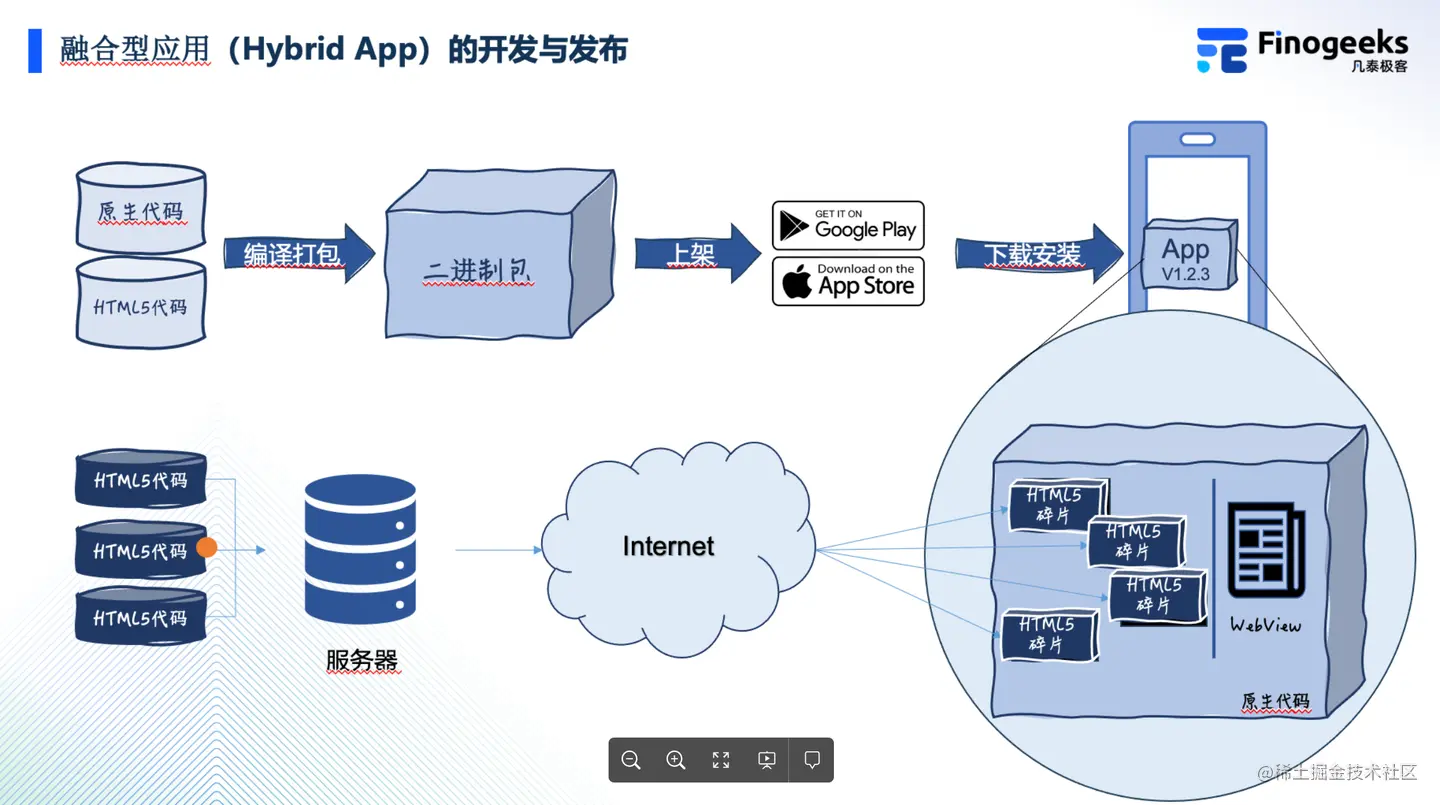 融合型应用（Hybrid App）的开发与发布

Finogeeks
凡泰极客

原生代码
HTML5代码
编译打包
二进制包
上架
GET IT ON Google Play
Download on the App Store
下载安装
App V1.2.3

HTML5代码
HTML5代码
HTML5代码
服务器
Internet
HTML5 碎片
HTML5 碎片
HTML5 碎片
HTML5 碎片
WebView
原生代码

@稀土掘金技术社区